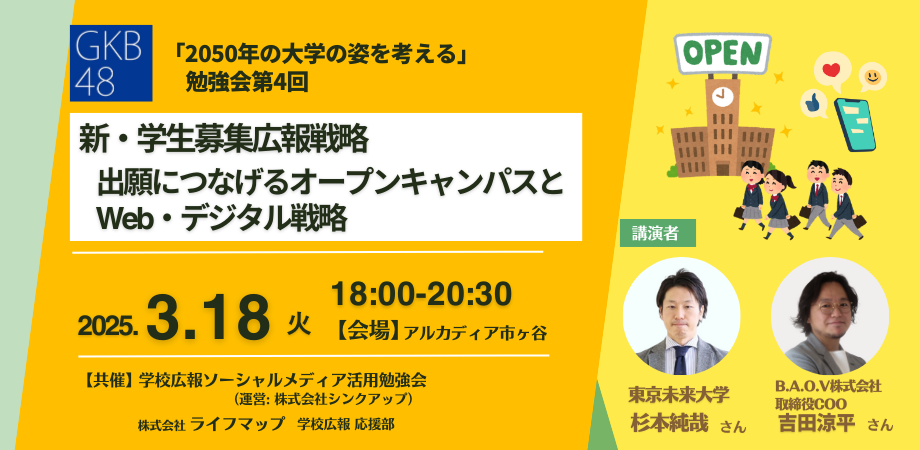 GKB 48

「2050年の大学の姿を考える」
勉強会第4回

新・学生募集広報戦略
出願につなげるオープンキャンパスと
Web・デジタル戦略

2025. 3.18 火 18:00-20:30
【会場】アルカディア市ヶ谷

【共催】学校広報ソーシャルメディア活用勉強会
(運営: 株式会社シンクアップ)
株式会社 ライフマップ 学校広報 応援部

OPEN

講演者

東京未来大学
杉本純哉 さん

B.A.O.V株式会社
取締役COO
吉田涼平 さん